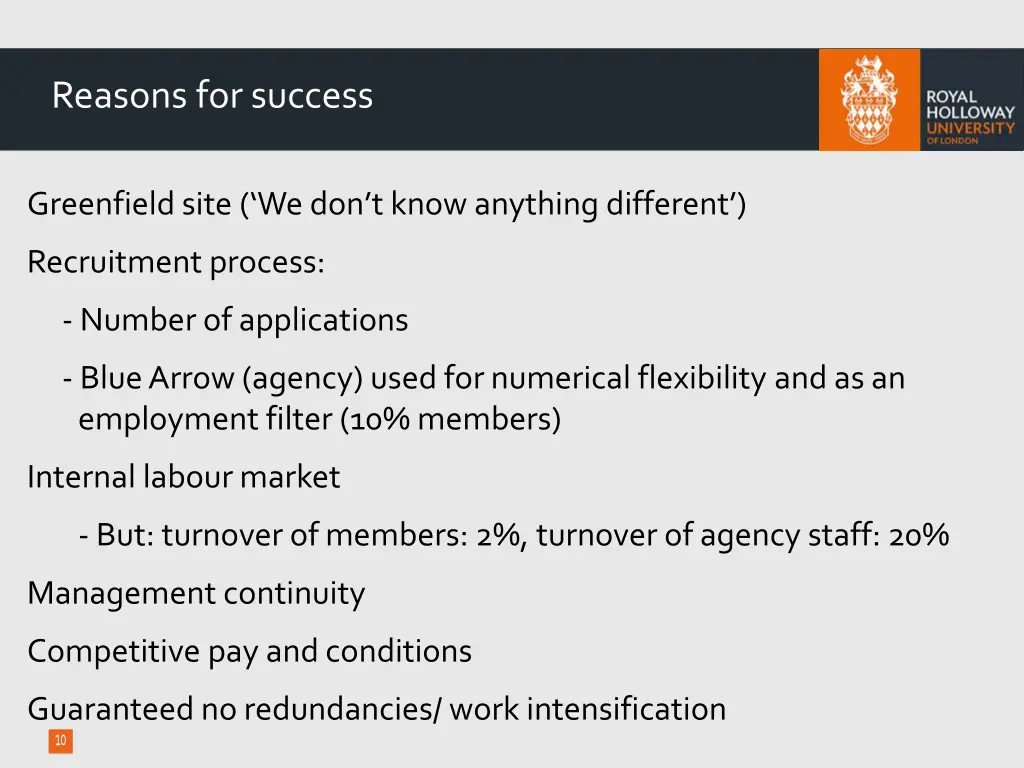 Reasons for success

ROYAL HOLLOWAY UNIVERSITY OF LONDON

Greenfield site (‘We don’t know anything different’)

Recruitment process:

- Number of applications

- Blue Arrow (agency) used for numerical flexibility and as an employment filter (10% members)

Internal labour market

- But: turnover of members: 2%, turnover of agency staff: 20%

Management continuity

Competitive pay and conditions

Guaranteed no redundancies/ work intensification

10